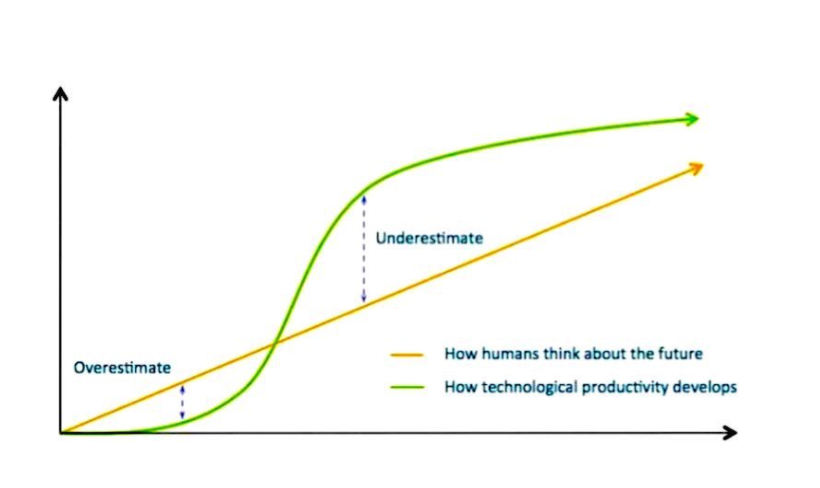 Underestimate

Overestimate

How humans think about the future

How technological productivity develops